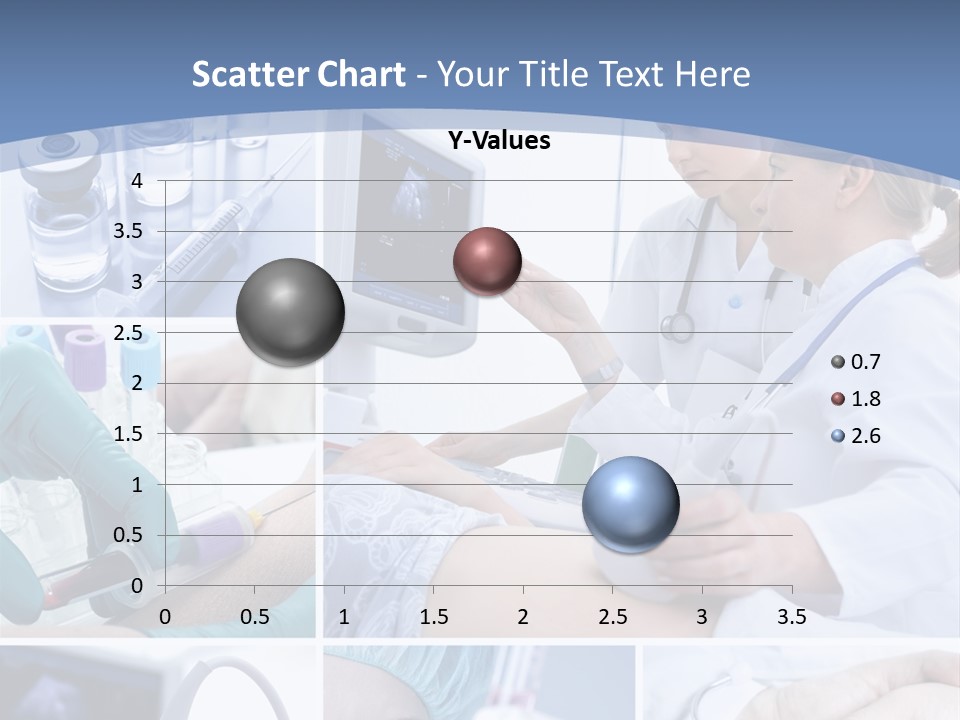 Scatter Chart - Your Title Text Here

Y-Values

4
3.5
3
2.5
2
1.5
1
0.5
0

0 0.5 1 1.5 2 2.5 3 3.5

0.7
1.8
2.6